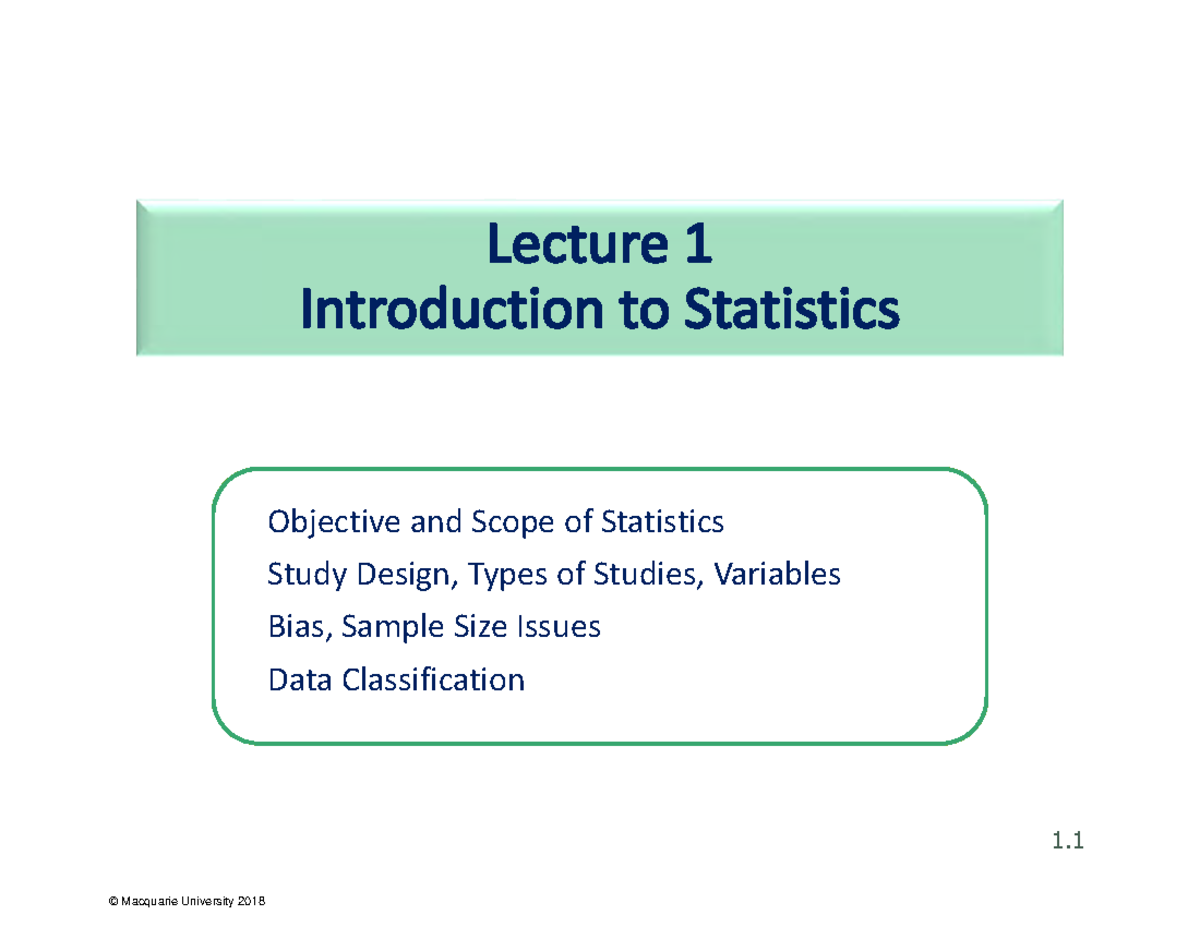 Lecture 1
Introduction to Statistics

Objective and Scope of Statistics
Study Design, Types of Studies, Variables
Bias, Sample Size Issues
Data Classification

1.1

© Macquarie University 2018